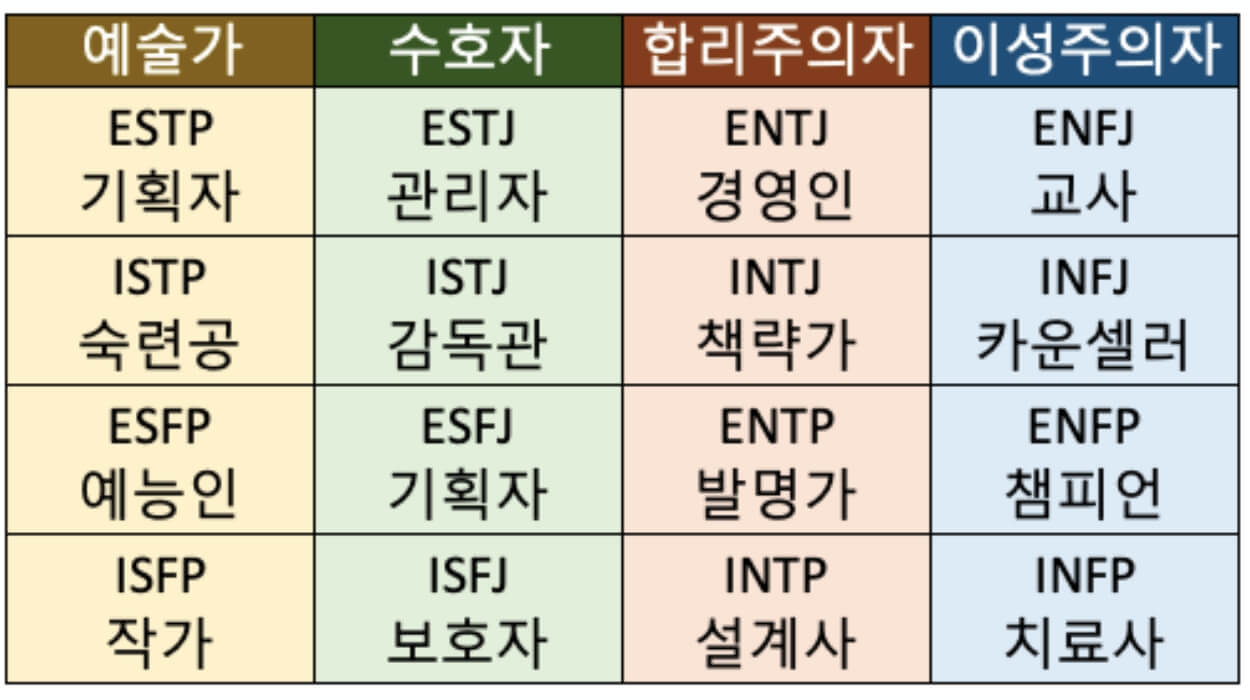 | 예술가 | 수호자 | 합리주의자 | 이성주의자 |
|---|---|---|---|
| ESTP 기획자 | ESTJ 관리자 | ENTJ 경영인 | ENFJ 교사 |
| ISTP 숙련공 | ISTJ 감독관 | INTJ 책략가 | INFJ 카운셀러 |
| ESFP 예능인 | ESFJ 기획자 | ENTP 발명가 | ENFP 챔피언 |
| ISFP 작가 | ISFJ 보호자 | INTP 설계사 | INFP 치료사 |